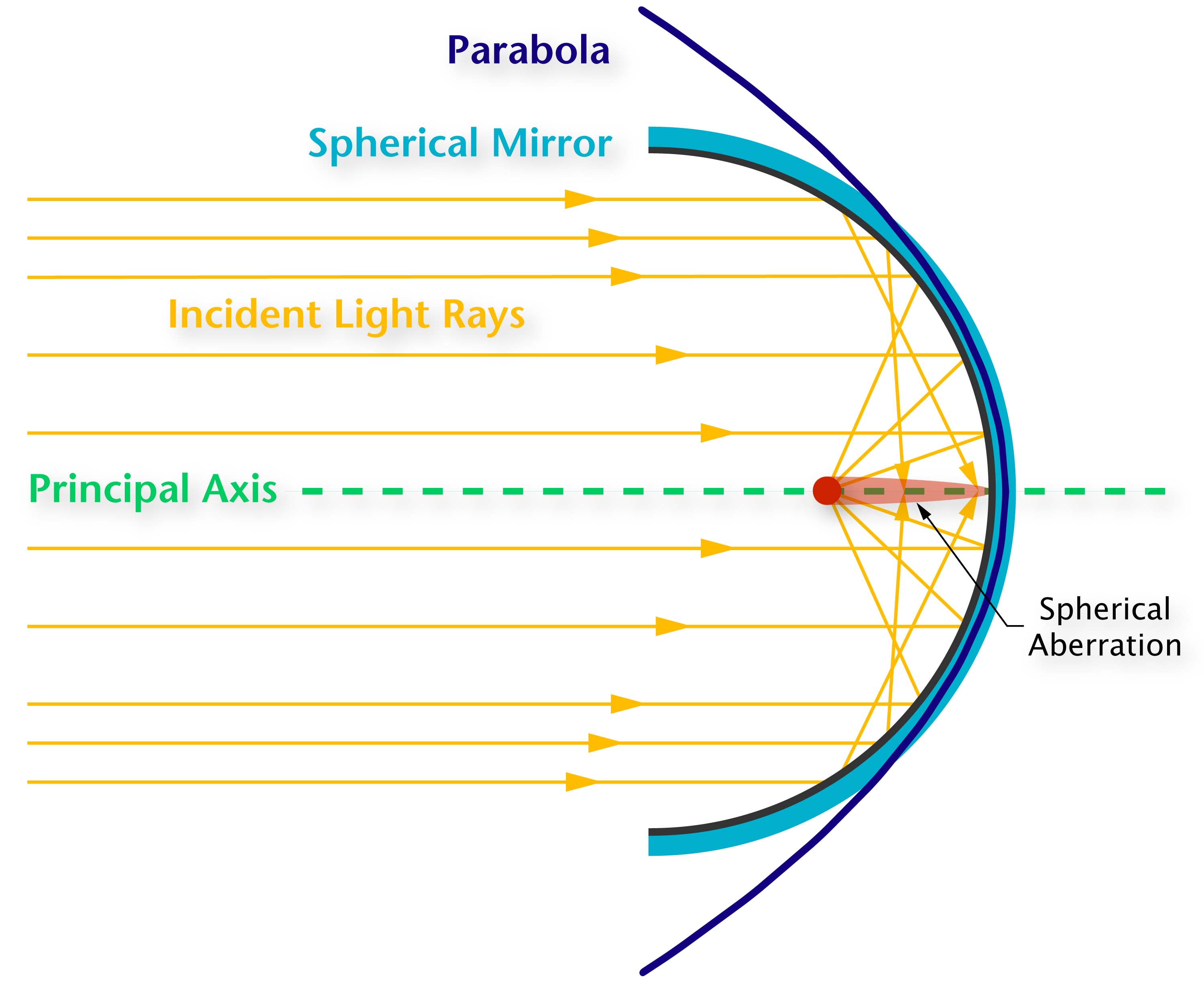 Parabola

Spherical Mirror

Incident Light Rays

Principal Axis

Spherical Aberration